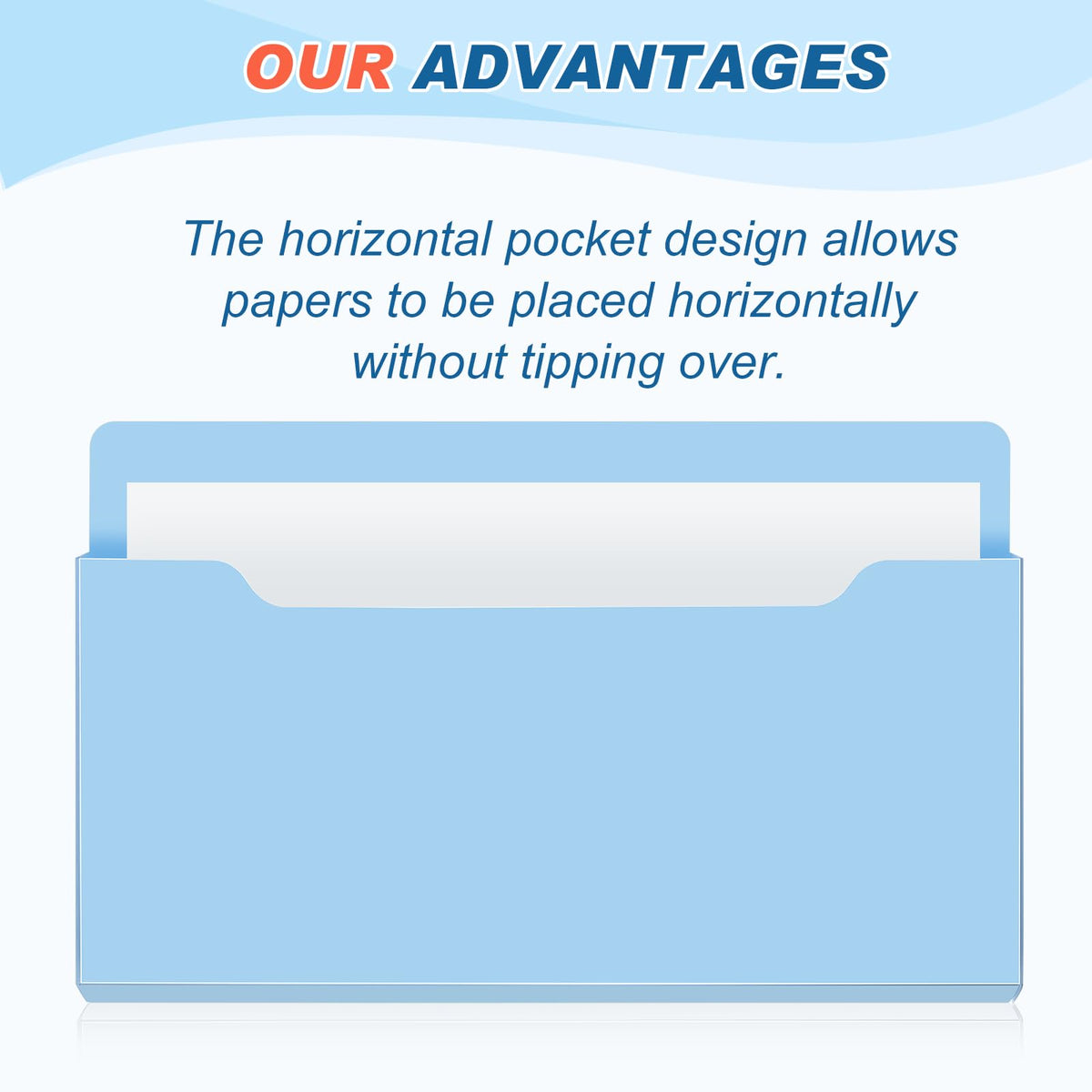 OUR ADVANTAGES

The horizontal pocket design allows papers to be placed horizontally without tipping over.